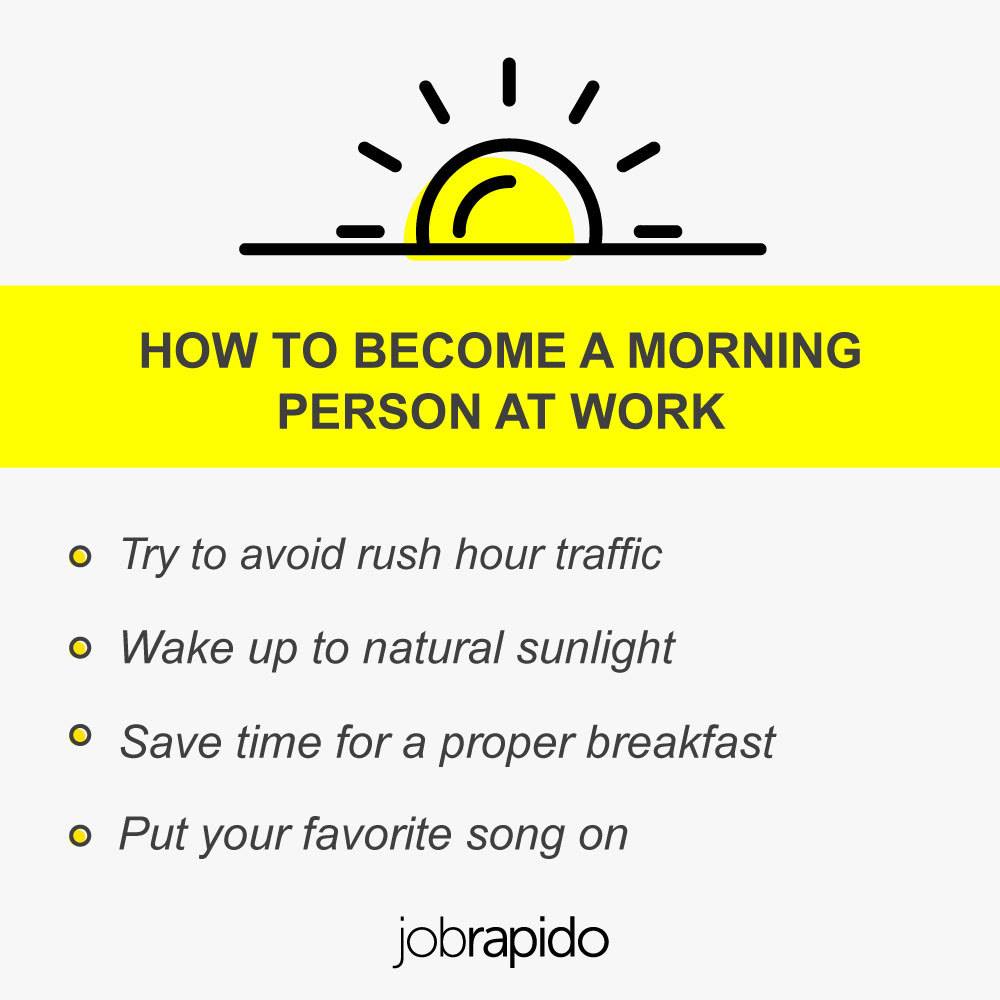 HOW TO BECOME A MORNING PERSON AT WORK

• Try to avoid rush hour traffic
• Wake up to natural sunlight
• Save time for a proper breakfast
• Put your favorite song on

jobrapido